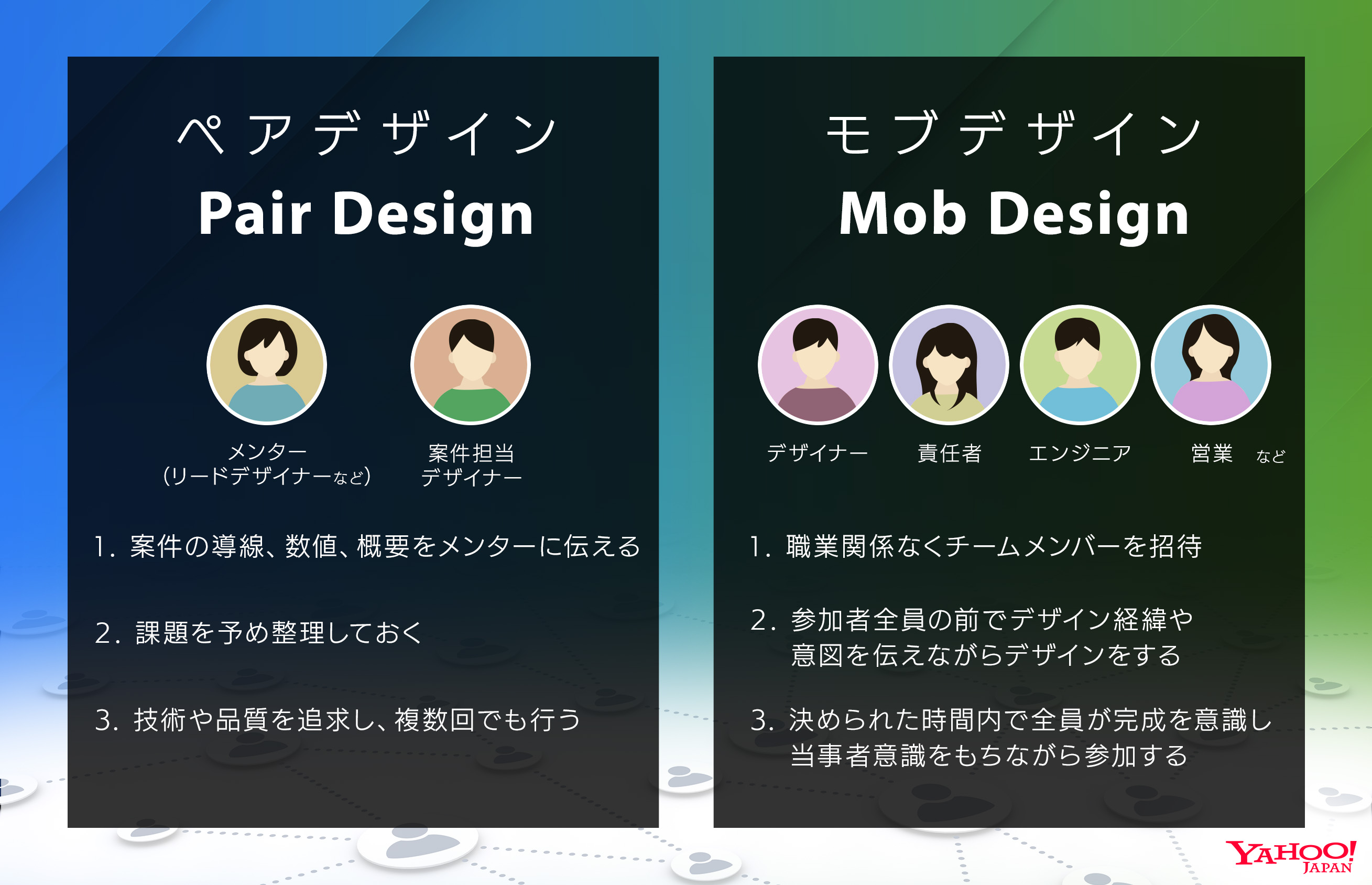 ペアデザイン
Pair Design

メンター
(リードデザイナーなど)

案件担当
デザイナー

1. 案件の導線、数値、概要をメンターに伝える

2. 課題を予め整理しておく

3. 技術や品質を追求し、複数回でも行う

モブデザイン
Mob Design

デザイナー

責任者

エンジニア

営業 など

1. 職業関係なくチームメンバーを招待

2. 参加者全員の前でデザイン経緯や意図を伝えながらデザインをする

3. 決められた時間内で全員が完成を意識し当事者意識をもちながら参加する

YAHOO! JAPAN